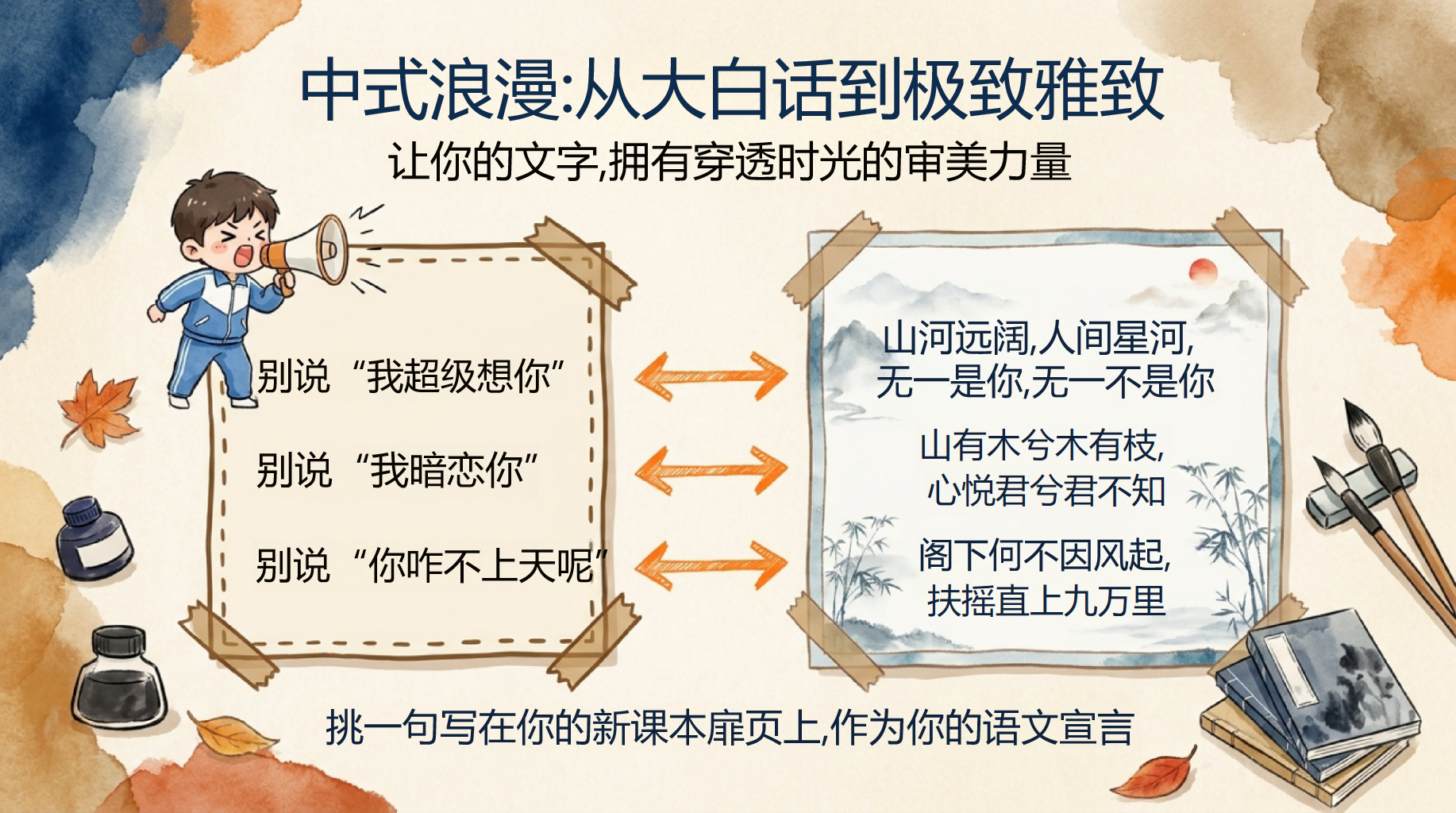 中式浪漫:从大白话到极致雅致

让你的文字,拥有穿透时光的审美力量

别说“我超级想你”

别说“我暗恋你”

别说“你咋不上天呢”

山河远阔,人间星河,
无一是你,无一不是你

山有木兮木有枝,
心悦君兮君不知

阁下何不因风起,
扶摇直上九万里

挑一句写在你的新课本扉页上,作为你的语文宣言